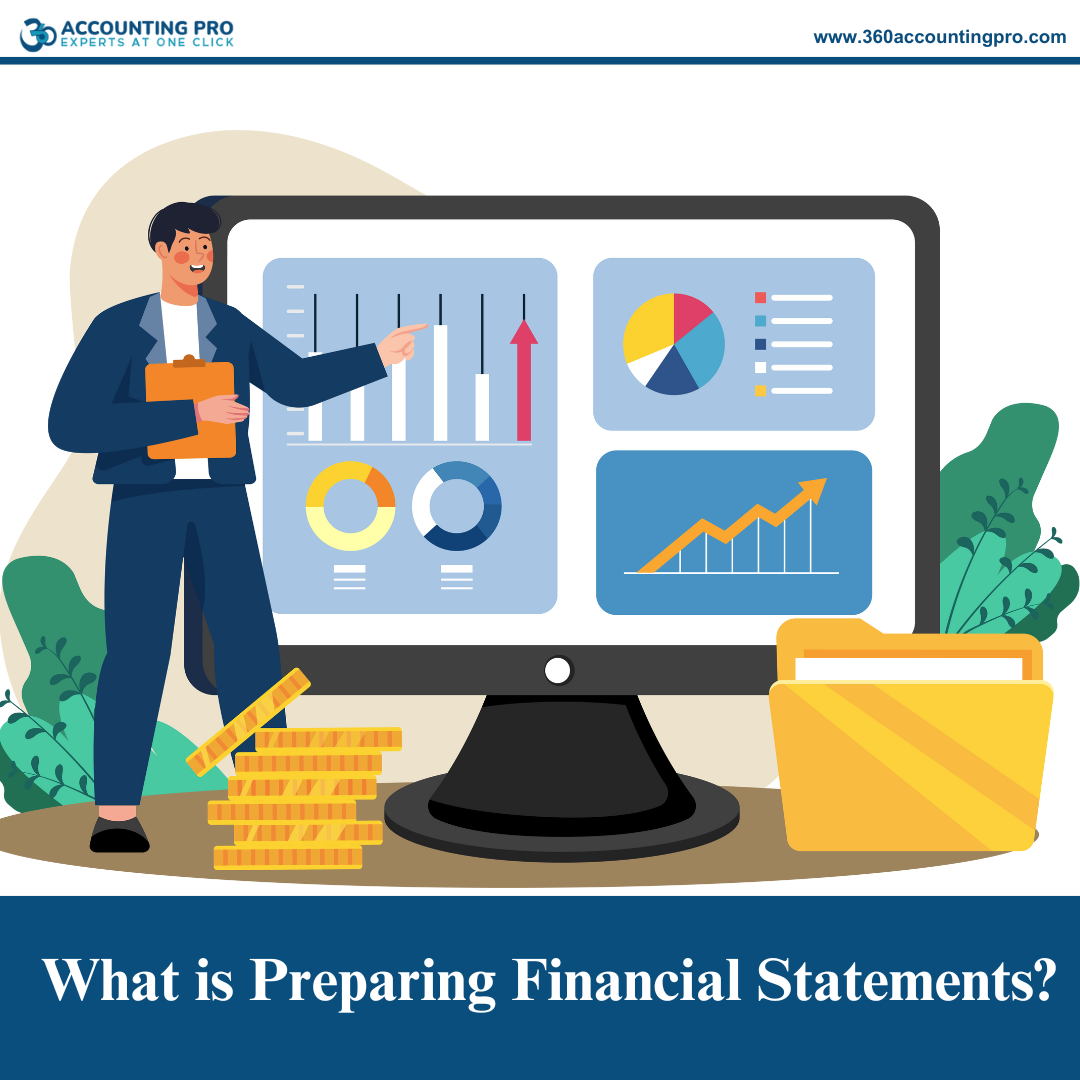 360 ACCOUNTING PRO
EXPERTS AT ONE CLICK

www.360accountingpro.com

What is Preparing Financial Statements?